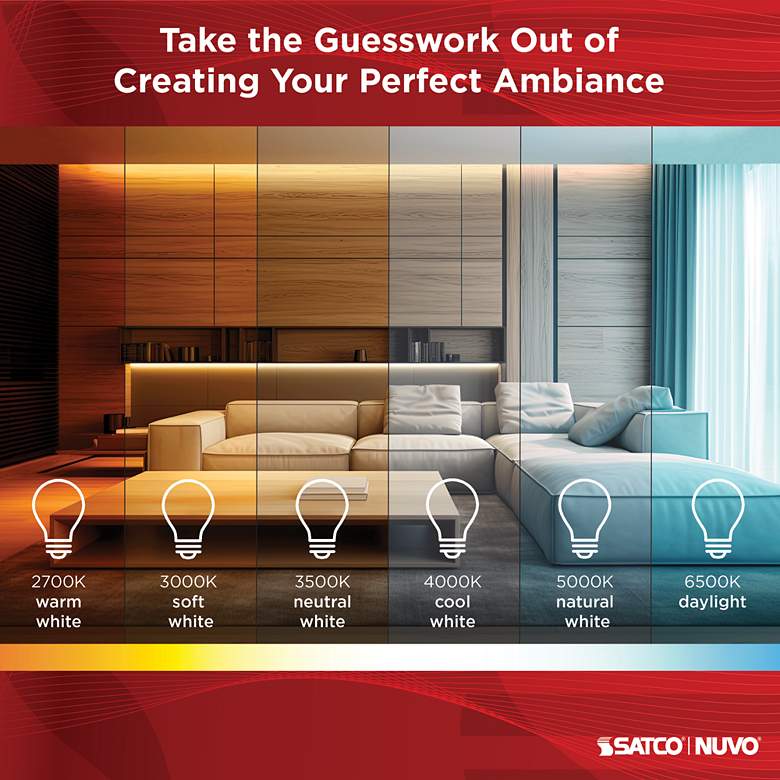 Take the Guesswork Out of Creating Your Perfect Ambiance

2700K
warm
white

3000K
soft
white

3500K
neutral
white

4000K
cool
white

5000K
natural
white

6500K
daylight

SATCO | NUVO